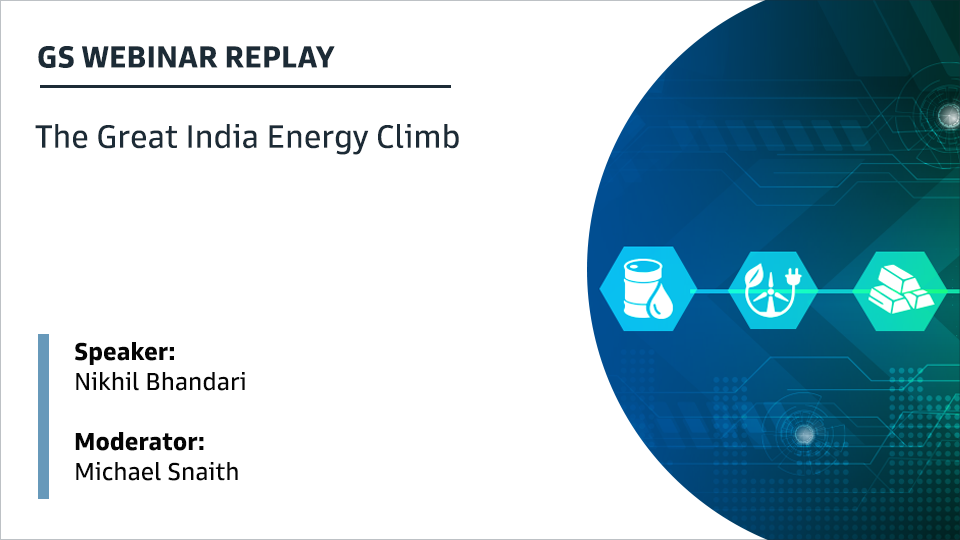 GS WEBINAR REPLAY

The Great India Energy Climb

Speaker:
Nikhil Bhandari

Moderator:
Michael Snaith